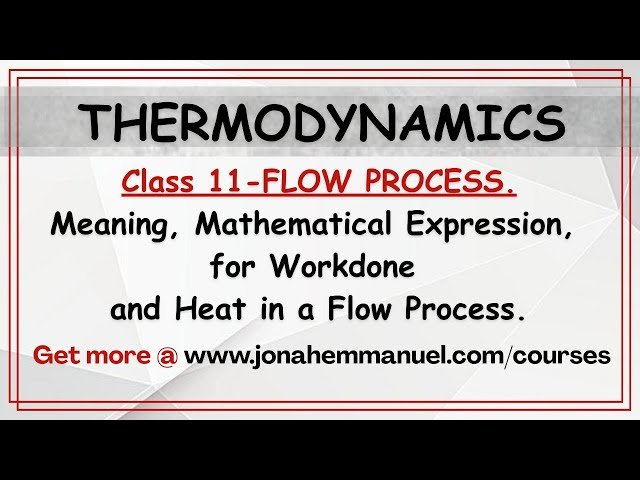 THERMODYNAMICS

Class 11-FLOW PROCESS.

Meaning, Mathematical Expression, for Workdone and Heat in a Flow Process.

Get more @ www.jonahemmanuel.com/courses